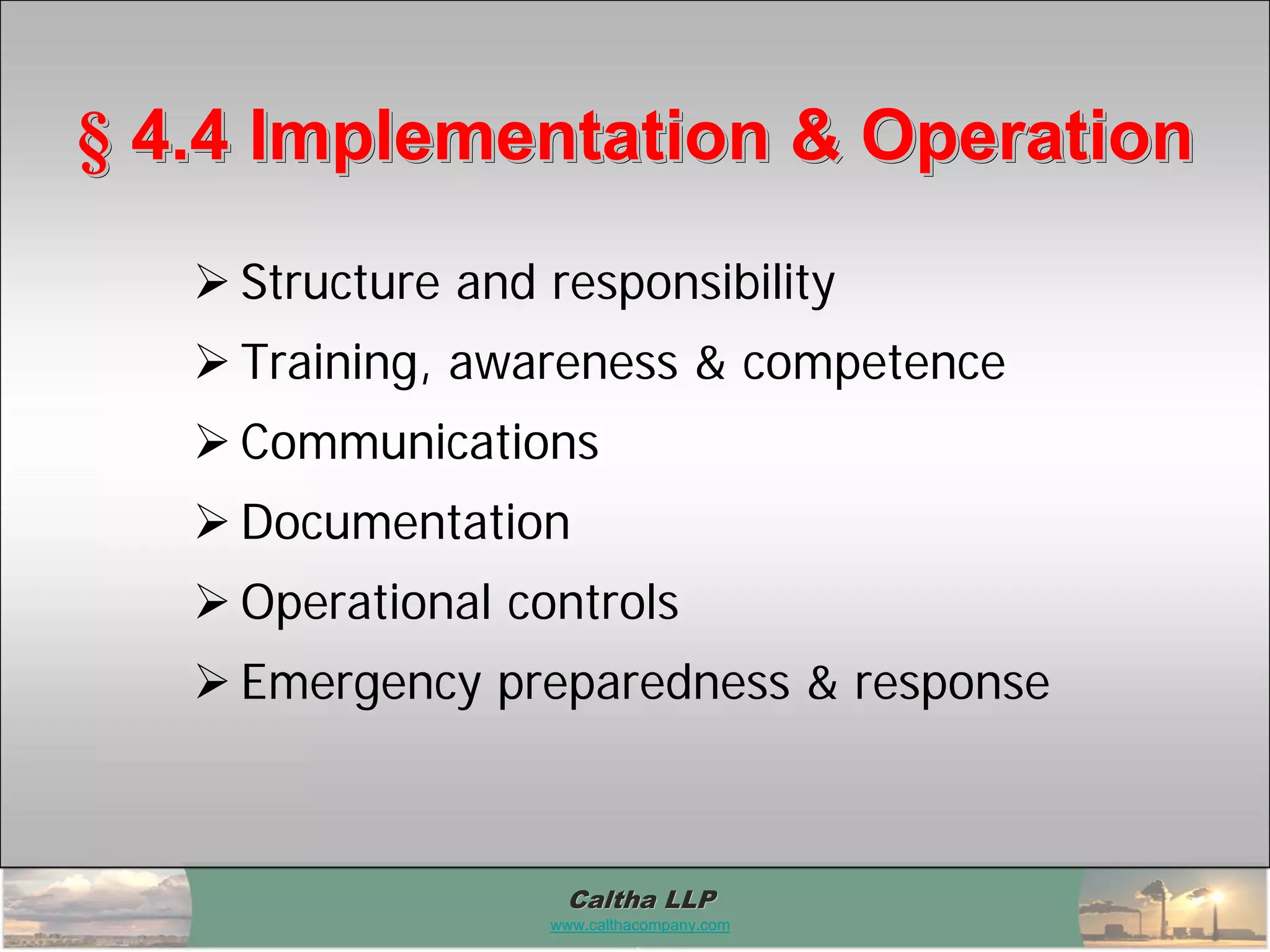 § 4.4 Implementation & Operation

➢ Structure and responsibility
➢ Training, awareness & competence
➢ Communications
➢ Documentation
➢ Operational controls
➢ Emergency preparedness & response

Caltha LLP
www.calthacompany.com